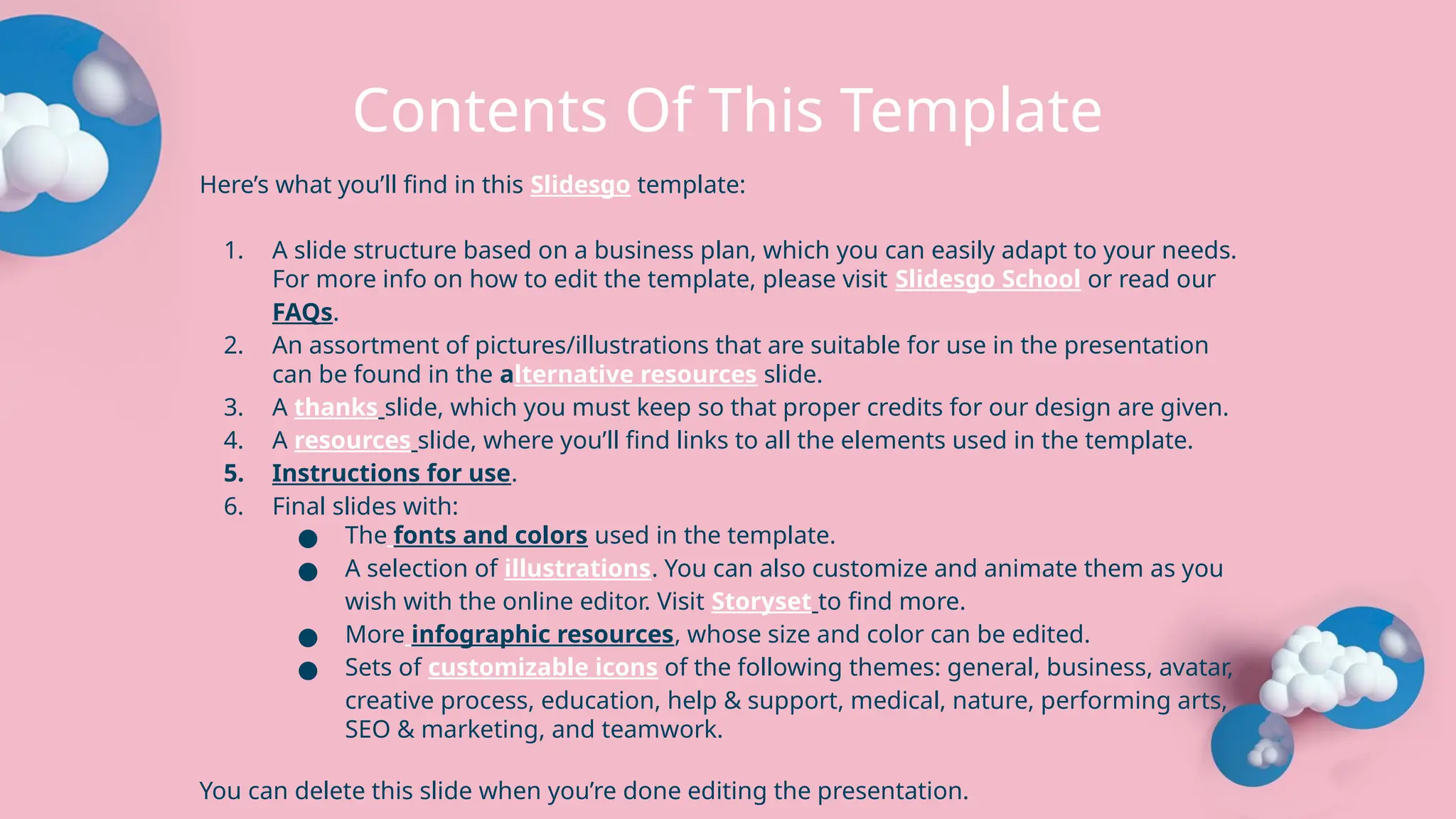 Contents Of This Template

Here's what you'll find in this Slidesgo template:

1. A slide structure based on a business plan, which you can easily adapt to your needs. For more info on how to edit the template, please visit Slidesgo School or read our FAQs.
2. An assortment of pictures/illustrations that are suitable for use in the presentation can be found in the alternative resources slide.
3. A thanks slide, which you must keep so that proper credits for our design are given.
4. A resources slide, where you'll find links to all the elements used in the template.
5. Instructions for use.
6. Final slides with:
• The fonts and colors used in the template.
• A selection of illustrations. You can also customize and animate them as you wish with the online editor. Visit Storyset to find more.
• More infographic resources, whose size and color can be edited.
• Sets of customizable icons of the following themes: general, business, avatar, creative process, education, help & support, medical, nature, performing arts, SEO & marketing, and teamwork.

You can delete this slide when you're done editing the presentation.